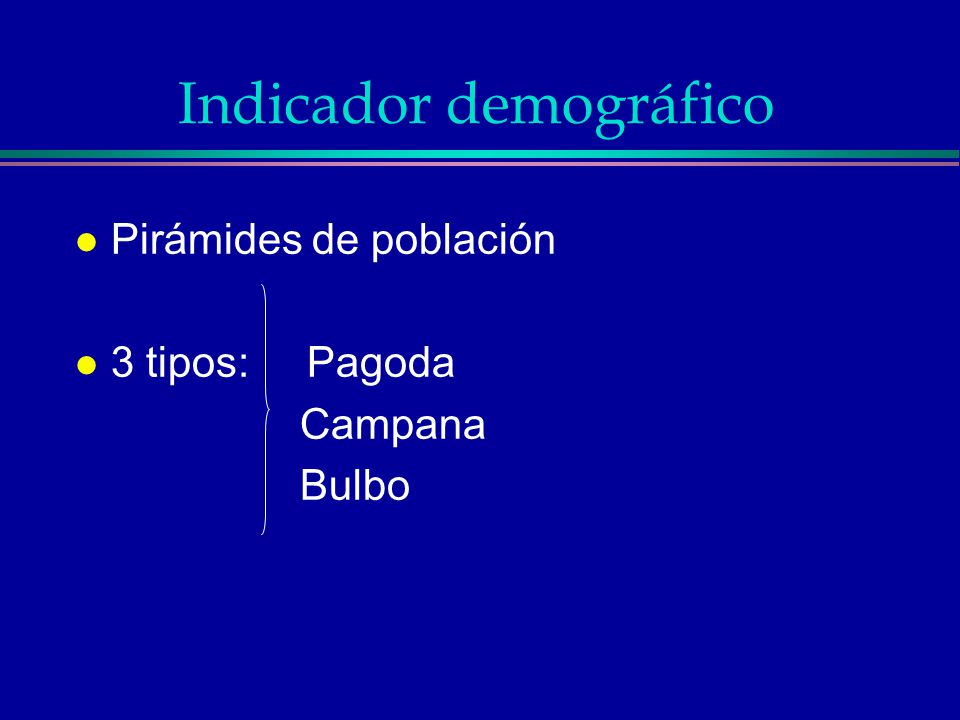 Indicador demográfico

Pirámides de población

3 tipos: Pagoda
Campana
Bulbo